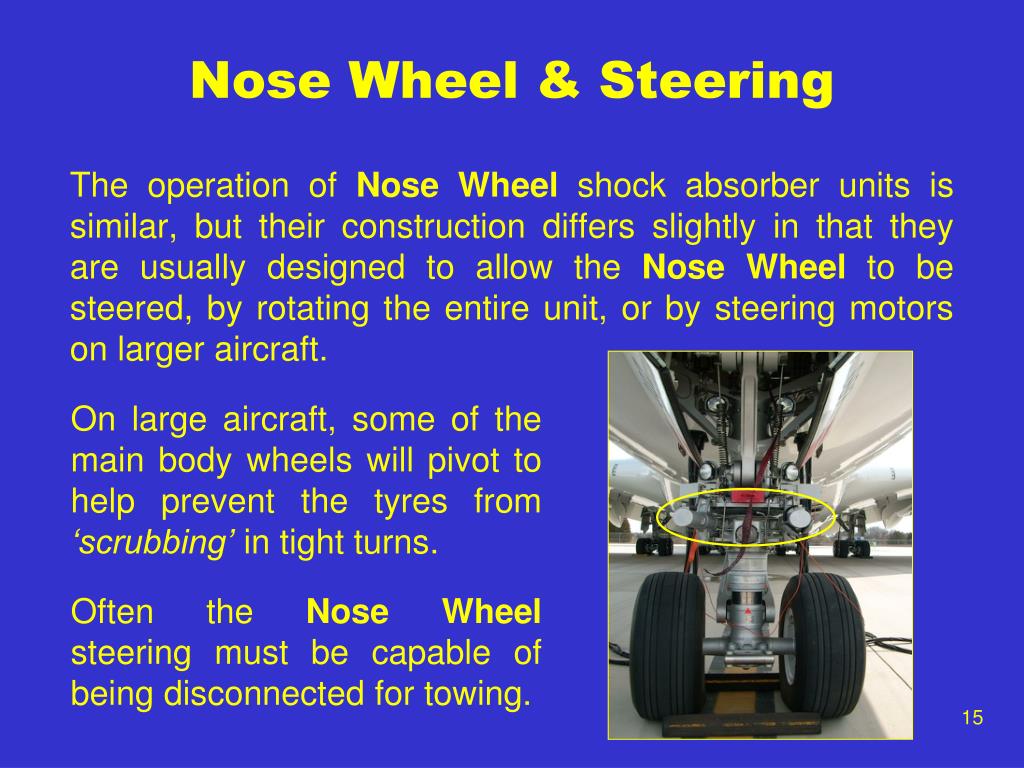 Nose Wheel & Steering

The operation of Nose Wheel shock absorber units is similar, but their construction differs slightly in that they are usually designed to allow the Nose Wheel to be steered, by rotating the entire unit, or by steering motors on larger aircraft.

On large aircraft, some of the main body wheels will pivot to help prevent the tyres from ‘scrubbing’ in tight turns.

Often the Nose Wheel steering must be capable of being disconnected for towing.

15